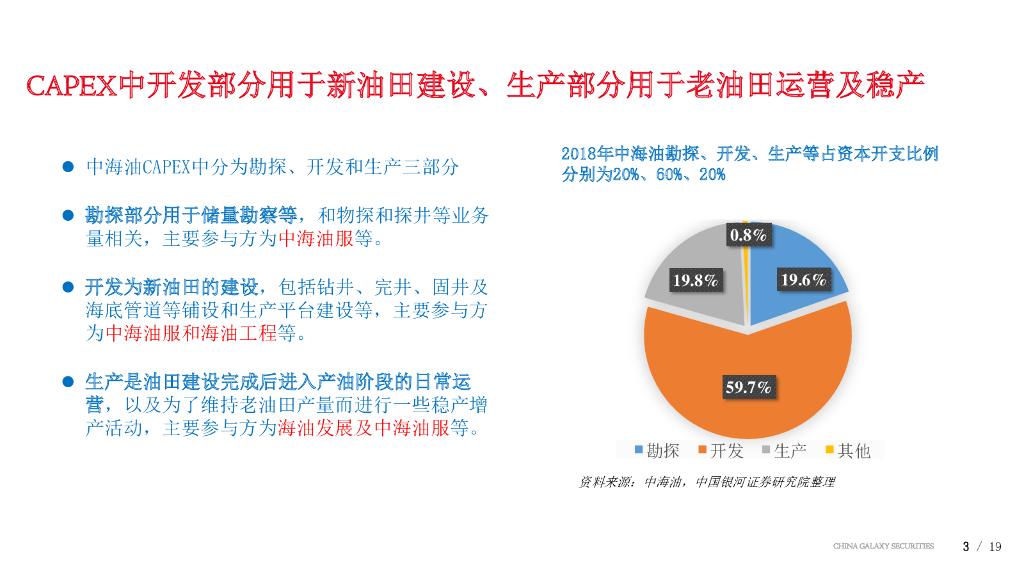 CAPEX中开发部分用于新油田建设、生产部分用于老油田运营及稳产

中海油CAPEX中分为勘探、开发和生产三部分

勘探部分用于储量勘察等，和物探和探井等业务量相关，主要参与方为中海油服等。

开发为新油田的建设，包括钻井、完井、固井及海底管道等铺设和生产平台建设等，主要参与方为中海油服和海油工程等。

生产是油田建设完成后进入产油阶段的日常运营，以及为了维持老油田产量而进行一些稳产增产活动，主要参与方为海油发展及中海油服等。

2018年中海油勘探、开发、生产等占资本开支比例分别为20%、60%、20%

0.8%
19.8%
19.6%
59.7%

勘探 开发 生产 其他

资料来源：中海油，中国银河证券研究院整理

CHINA GALAXY SECURITIES 3 / 19